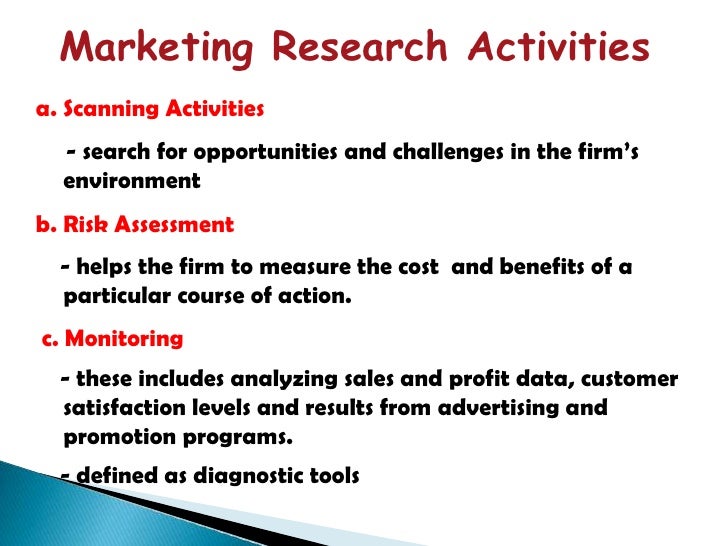 Marketing Research Activities

a. Scanning Activities

- search for opportunities and challenges in the firm's environment

b. Risk Assessment

- helps the firm to measure the cost and benefits of a particular course of action.

c. Monitoring

- these includes analyzing sales and profit data, customer satisfaction levels and results from advertising and promotion programs.

- defined as diagnostic tools